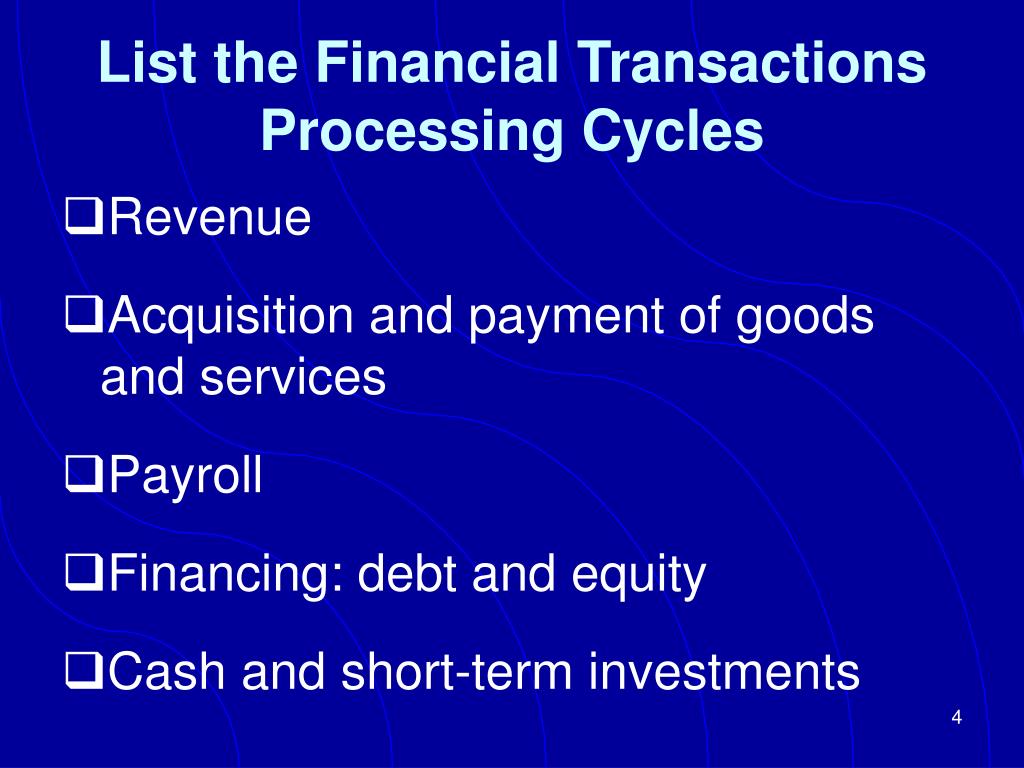 List the Financial Transactions Processing Cycles

❑Revenue

❑Acquisition and payment of goods and services

❑Payroll

❑Financing: debt and equity

❑Cash and short-term investments

4